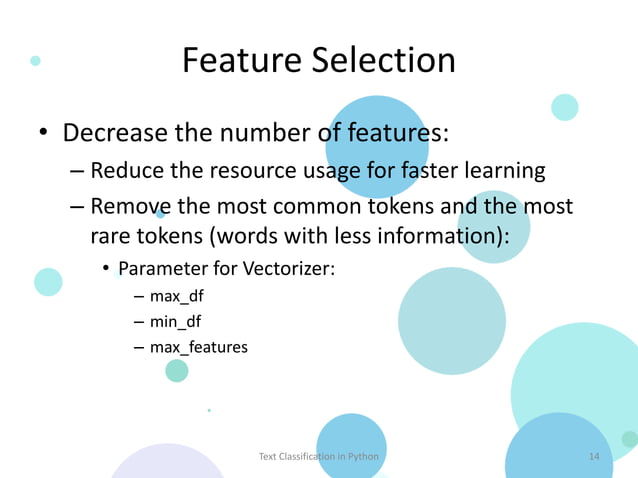 Feature Selection

• Decrease the number of features:
– Reduce the resource usage for faster learning
– Remove the most common tokens and the most rare tokens (words with less information):
• Parameter for Vectorizer:
– max_df
– min_df
– max_features

Text Classification in Python

14